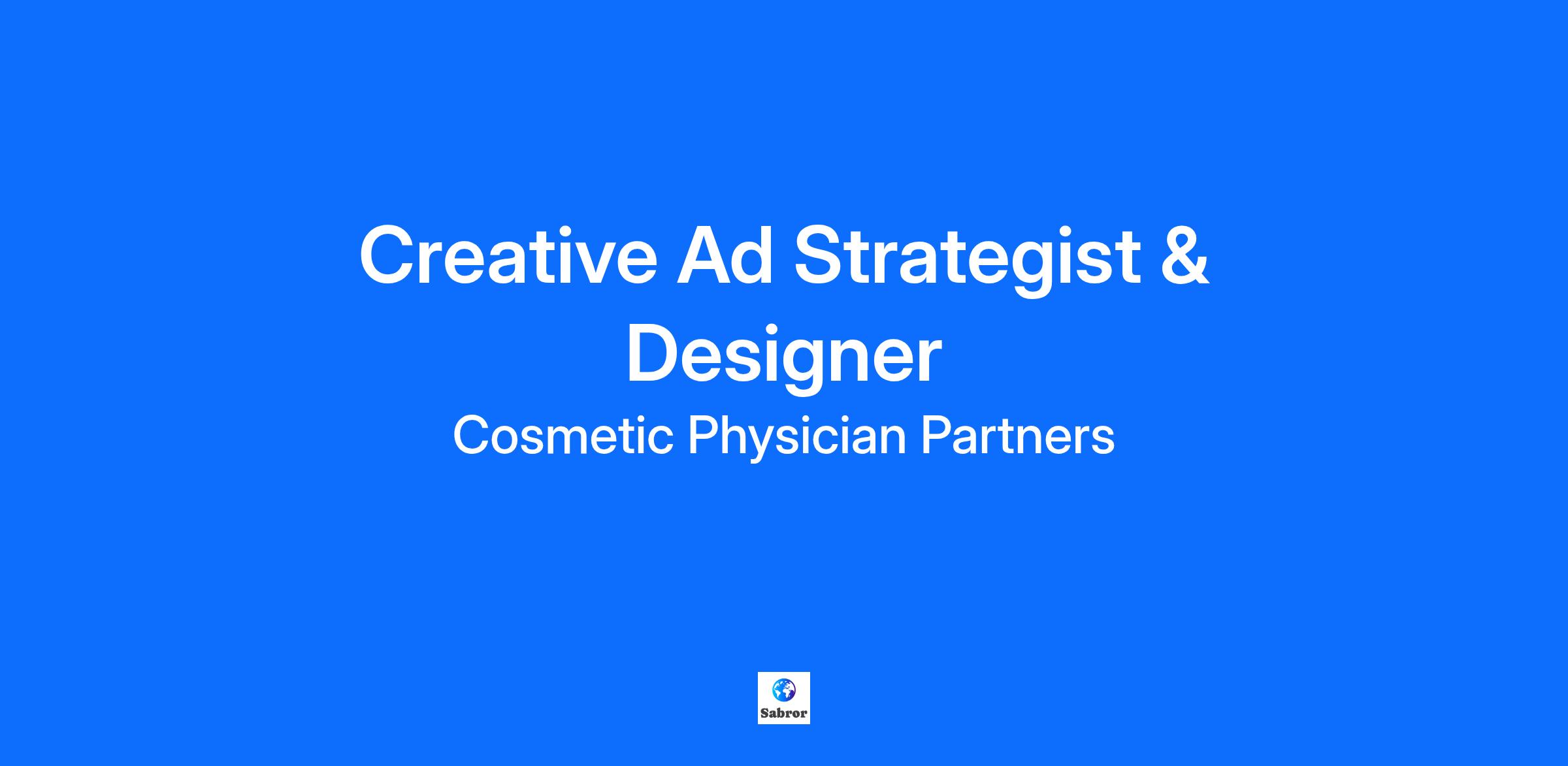 Creative Ad Strategist & Designer

Cosmetic Physician Partners

Sabror